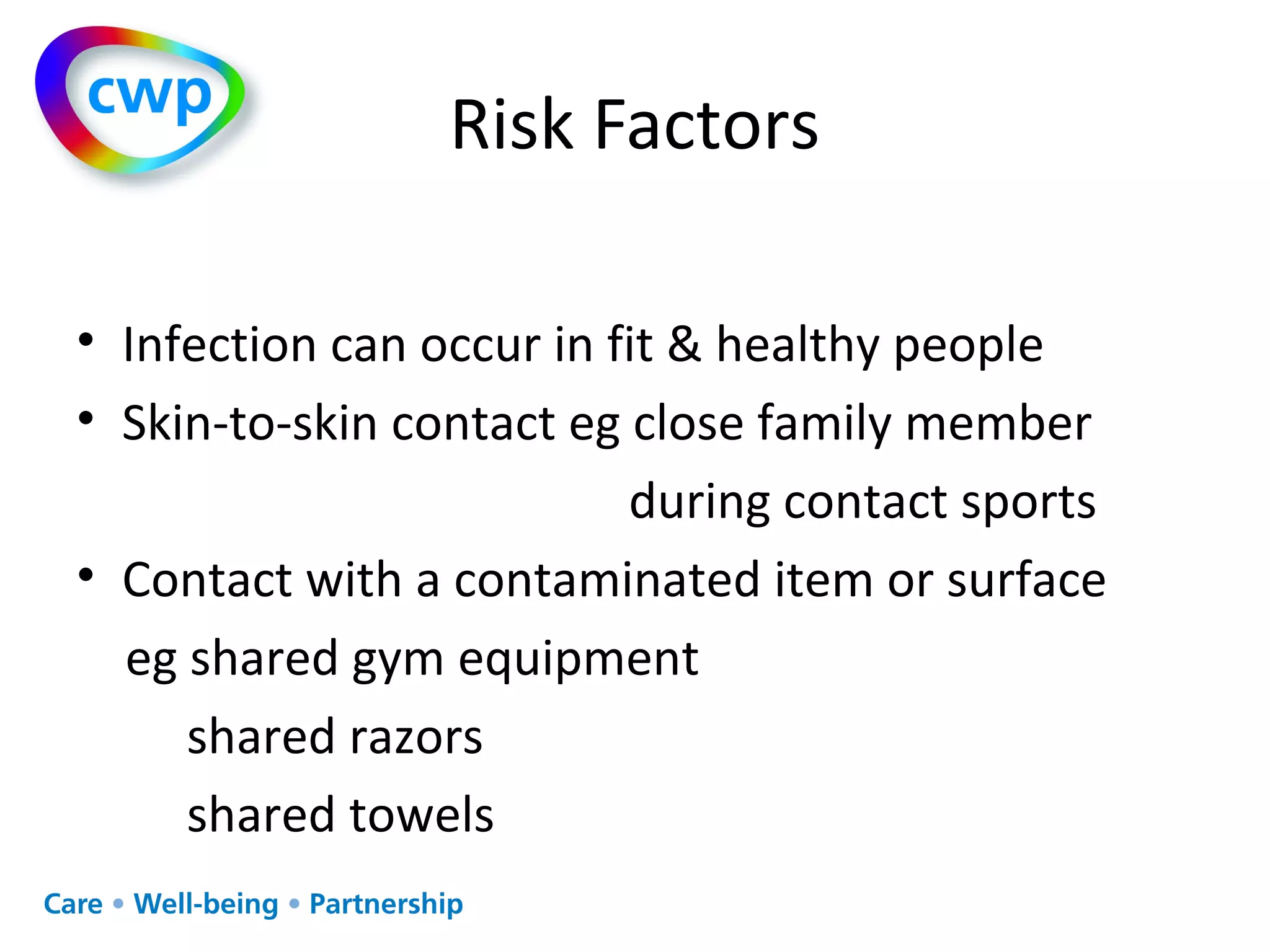 cwp

Risk Factors

• Infection can occur in fit & healthy people
• Skin-to-skin contact eg close family member
during contact sports
• Contact with a contaminated item or surface
eg shared gym equipment
shared razors
shared towels

Care • Well-being • Partnership